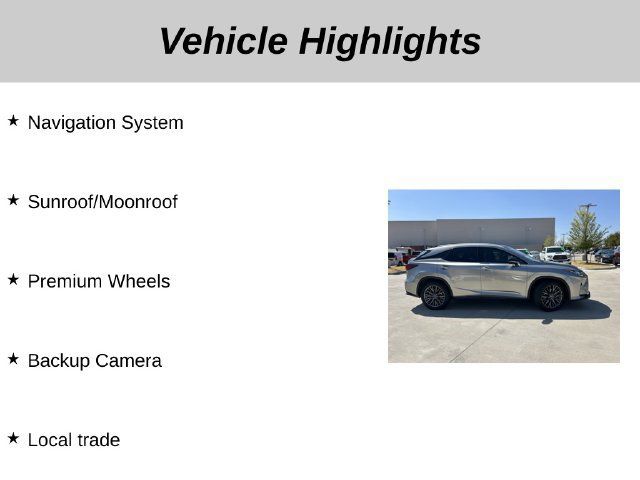 Vehicle Highlights

★ Navigation System

★ Sunroof/Moonroof

★ Premium Wheels

★ Backup Camera

★ Local trade